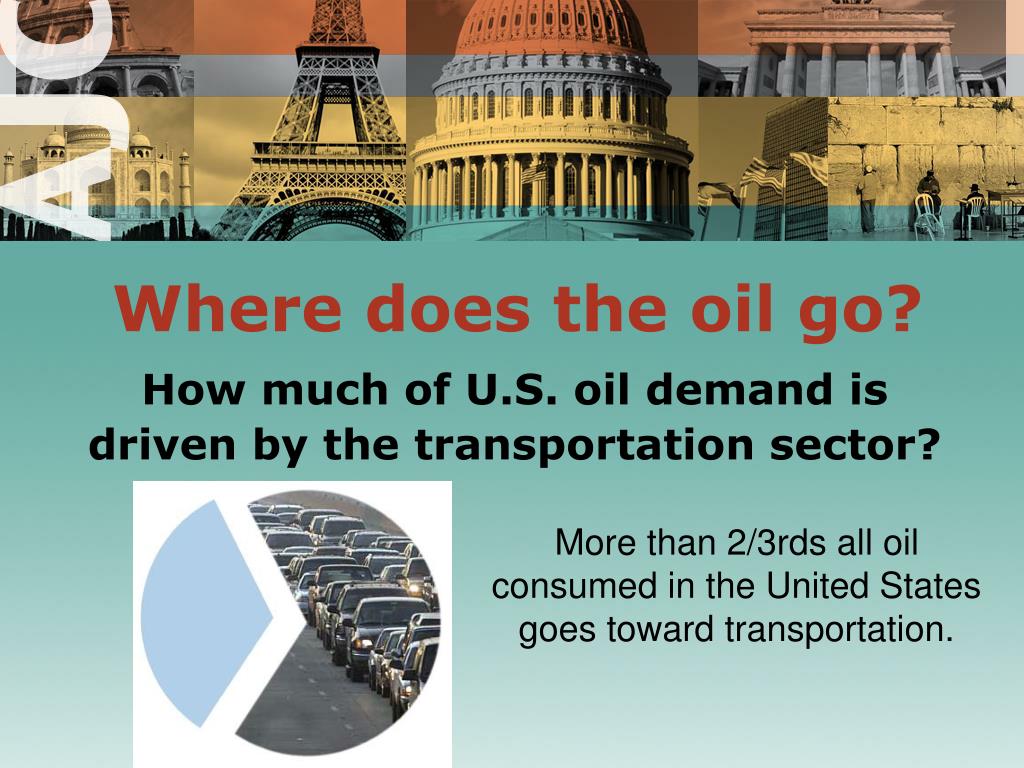 AJC

Where does the oil go?

How much of U.S. oil demand is driven by the transportation sector?

More than 2/3rds all oil consumed in the United States goes toward transportation.